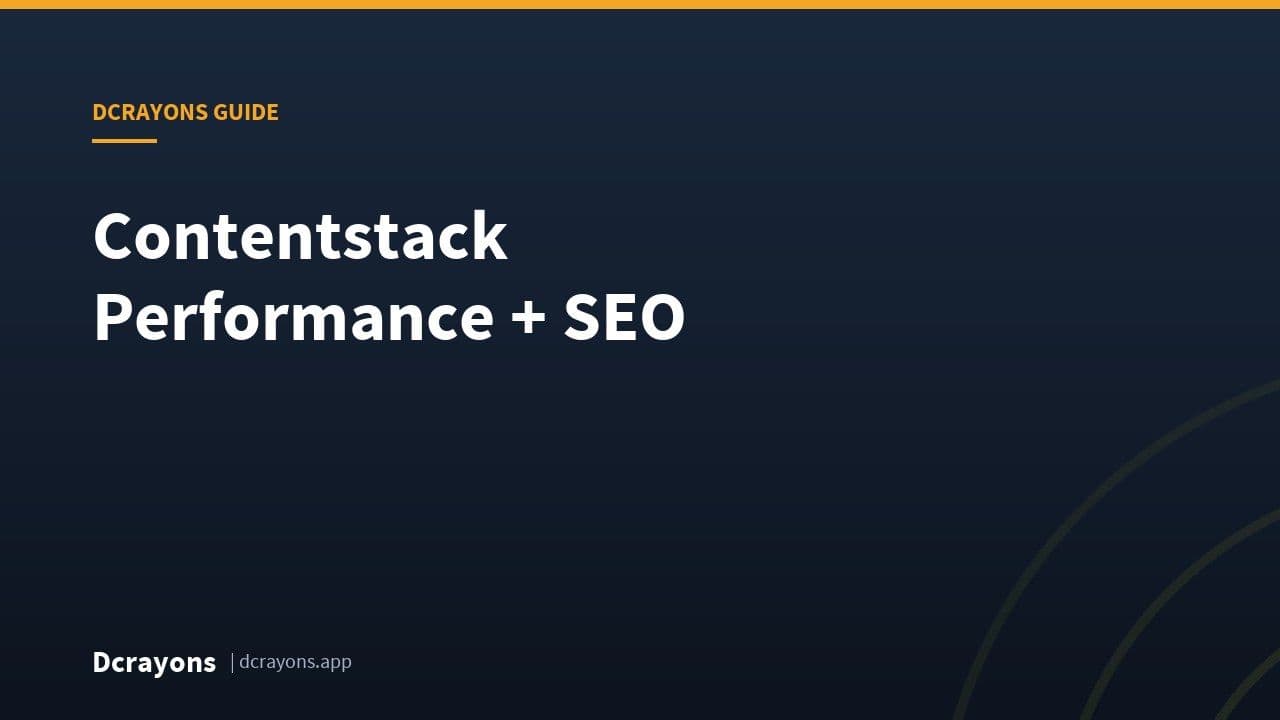 DCRAYONS GUIDE

Contentstack Performance + SEO

Dcrayons | dcrayons.app